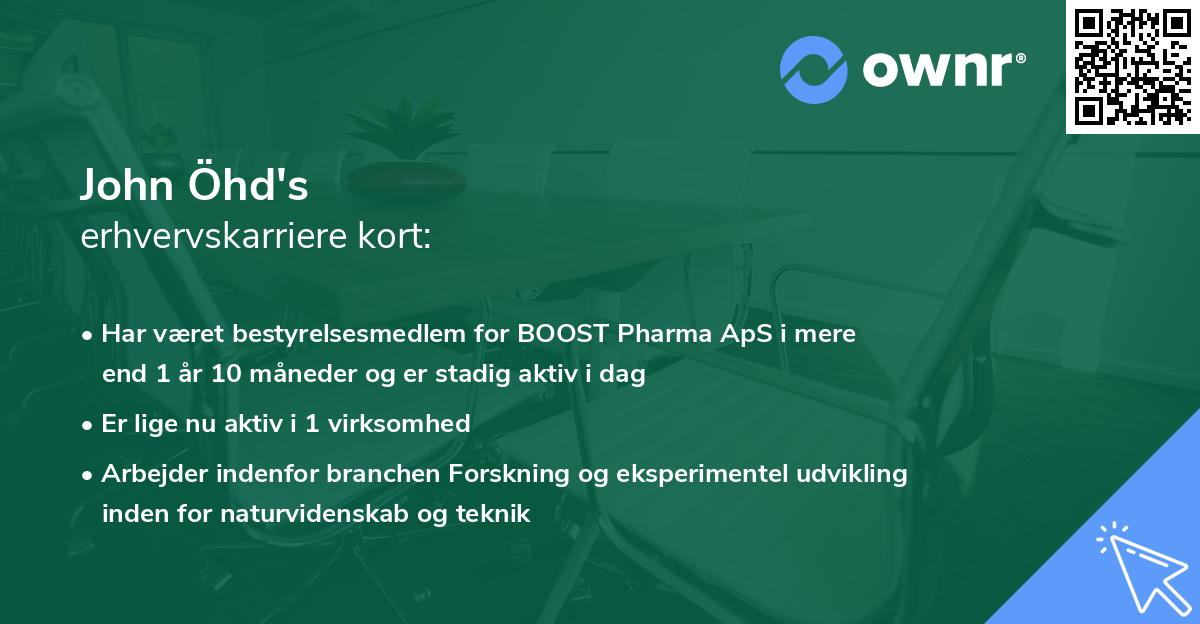 ownr®

John Öhd's
erhvervskarriere kort:

• Har været bestyrelsesmedlem for BOOST Pharma ApS i mere end 1 år 10 måneder og er stadig aktiv i dag
• Er lige nu aktiv i 1 virksomhed
• Arbejder indenfor branchen Forskning og eksperimentel udvikling inden for naturvidenskab og teknik